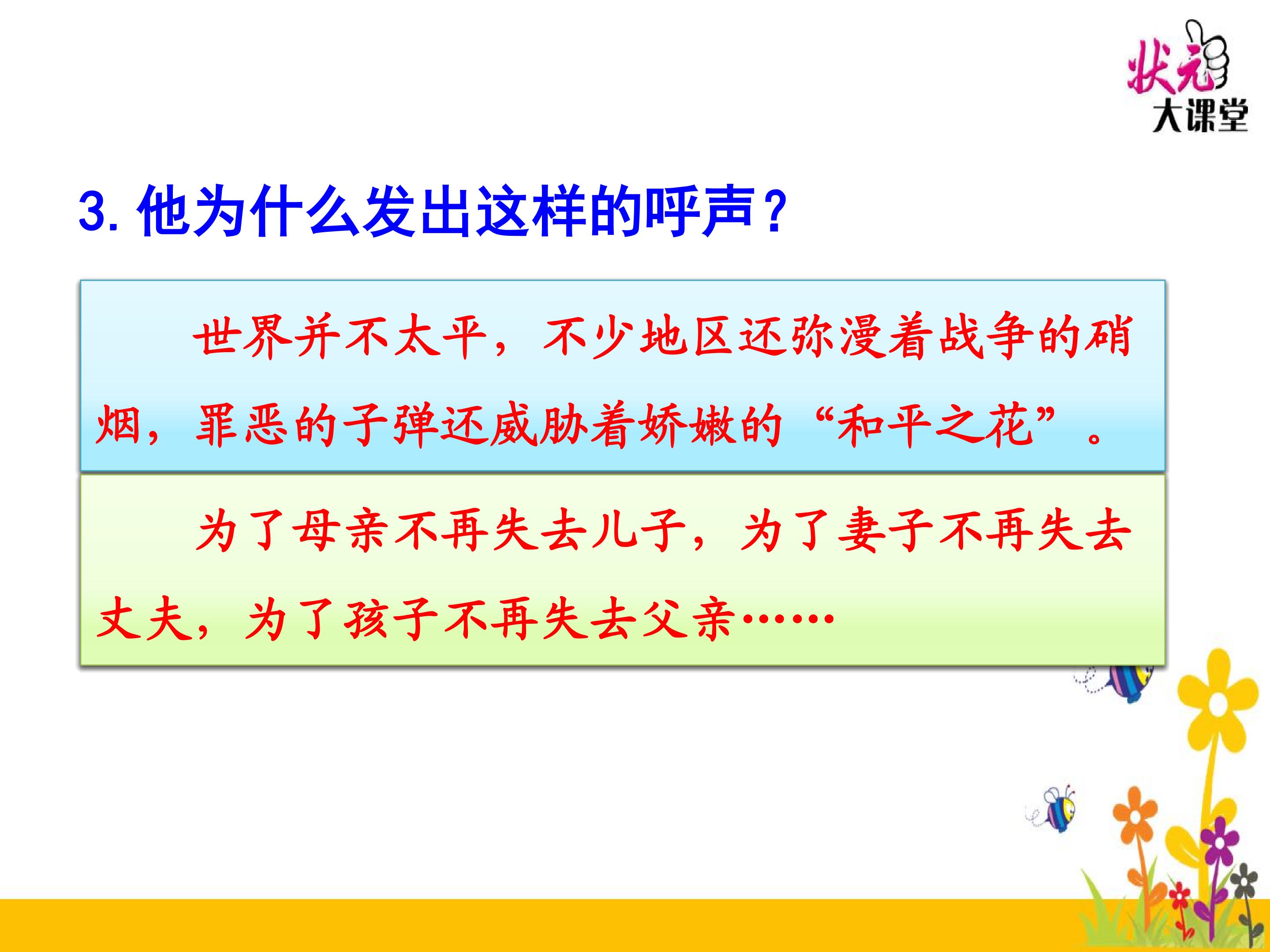 状元
大课堂

3. 他为什么发出这样的呼声？

世界并不太平，不少地区还弥漫着战争的硝烟，罪恶的子弹还威胁着娇嫩的“和平之花”。

为了母亲不再失去儿子，为了妻子不再失去丈夫，为了孩子不再失去父亲……